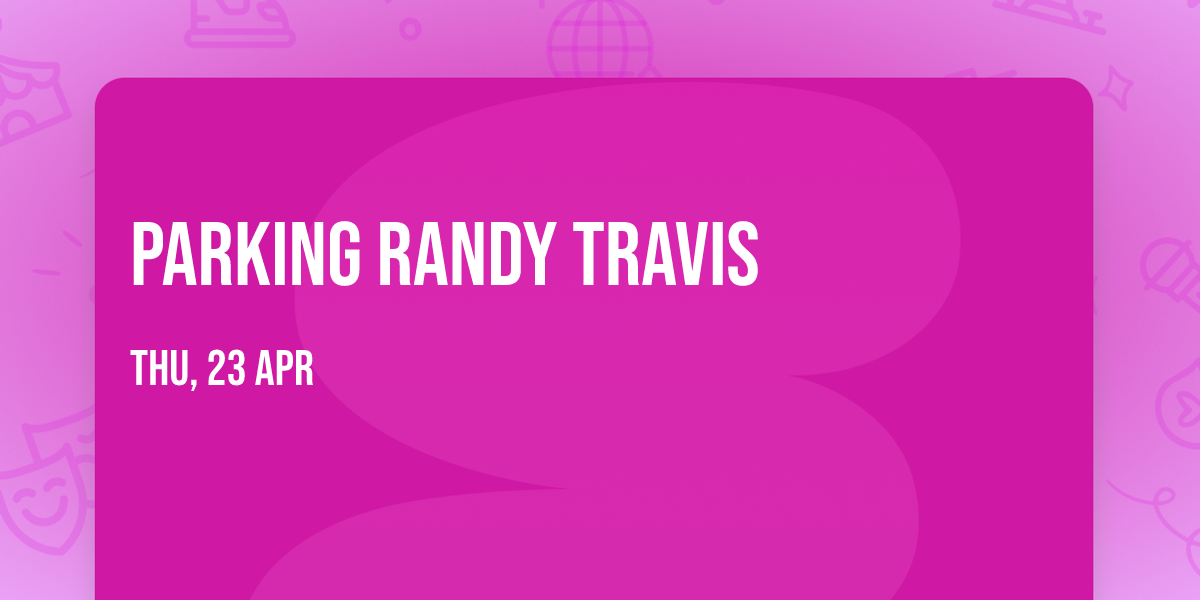 PARKING RANDY TRAVIS

THU, 23 APR